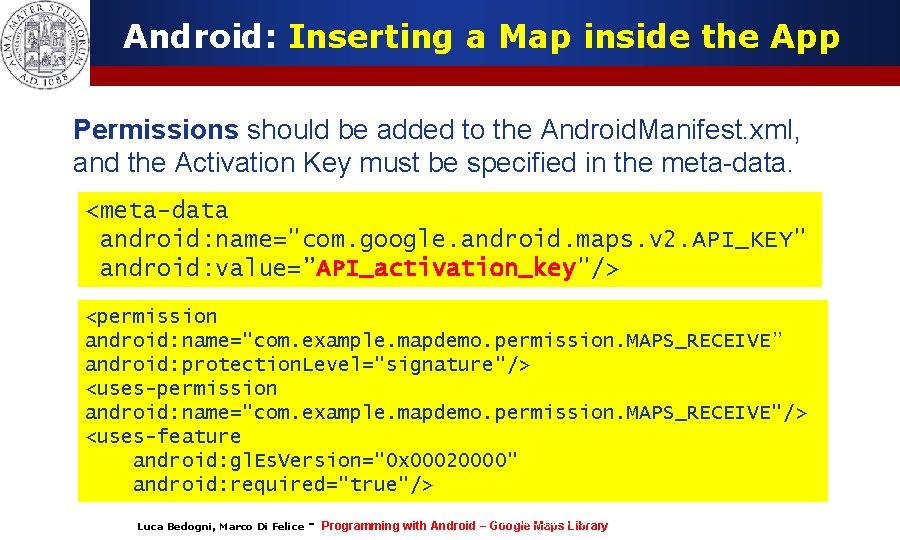 ALMA MATER STUDIORUM A.D. 1088

Android: Inserting a Map inside the App

Permissions should be added to the AndroidManifest.xml, and the Activation Key must be specified in the meta-data.

<meta-data
 android:name="com.google.android.maps.v2.API_KEY"
 android:value="API_activation_key"/>

<permission
android:name="com.example.mapdemo.permission.MAPS_RECEIVE"
android:protectionLevel="signature"/>
<uses-permission
android:name="com.example.mapdemo.permission.MAPS_RECEIVE"/>
<uses-feature
    android:glEsVersion="0x00020000"
    android:required="true"/>

Luca Bedogni, Marco Di Felice - Programming with Android – Google Maps Library